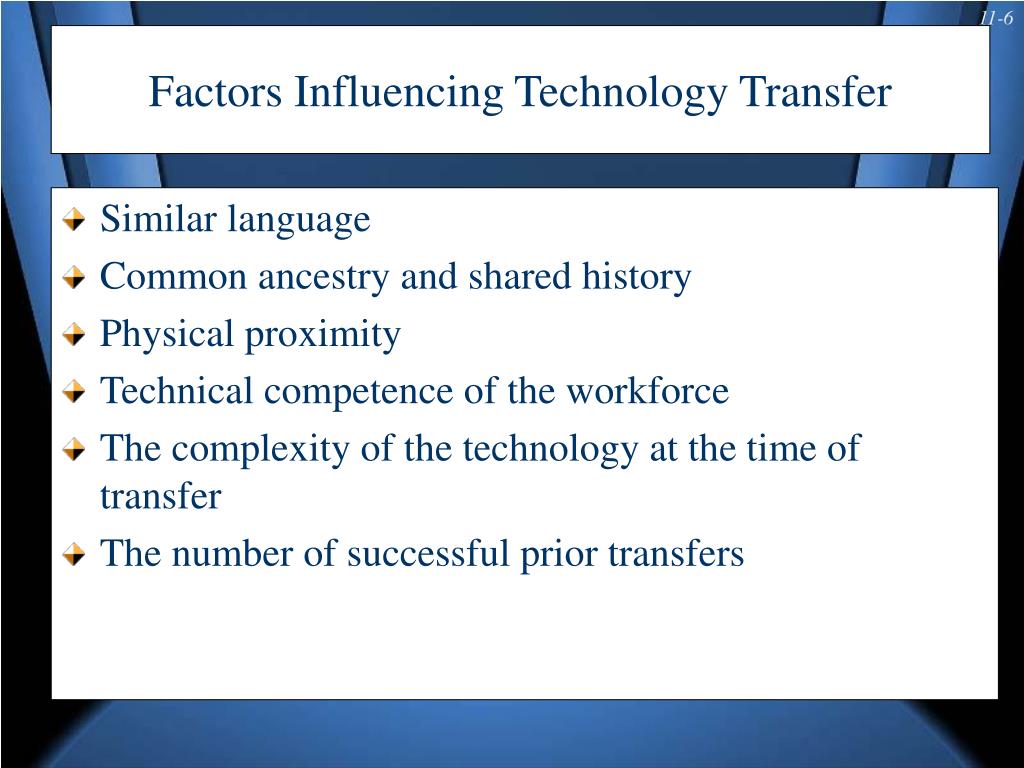 11-6

Factors Influencing Technology Transfer

Similar language

Common ancestry and shared history

Physical proximity

Technical competence of the workforce

The complexity of the technology at the time of transfer

The number of successful prior transfers